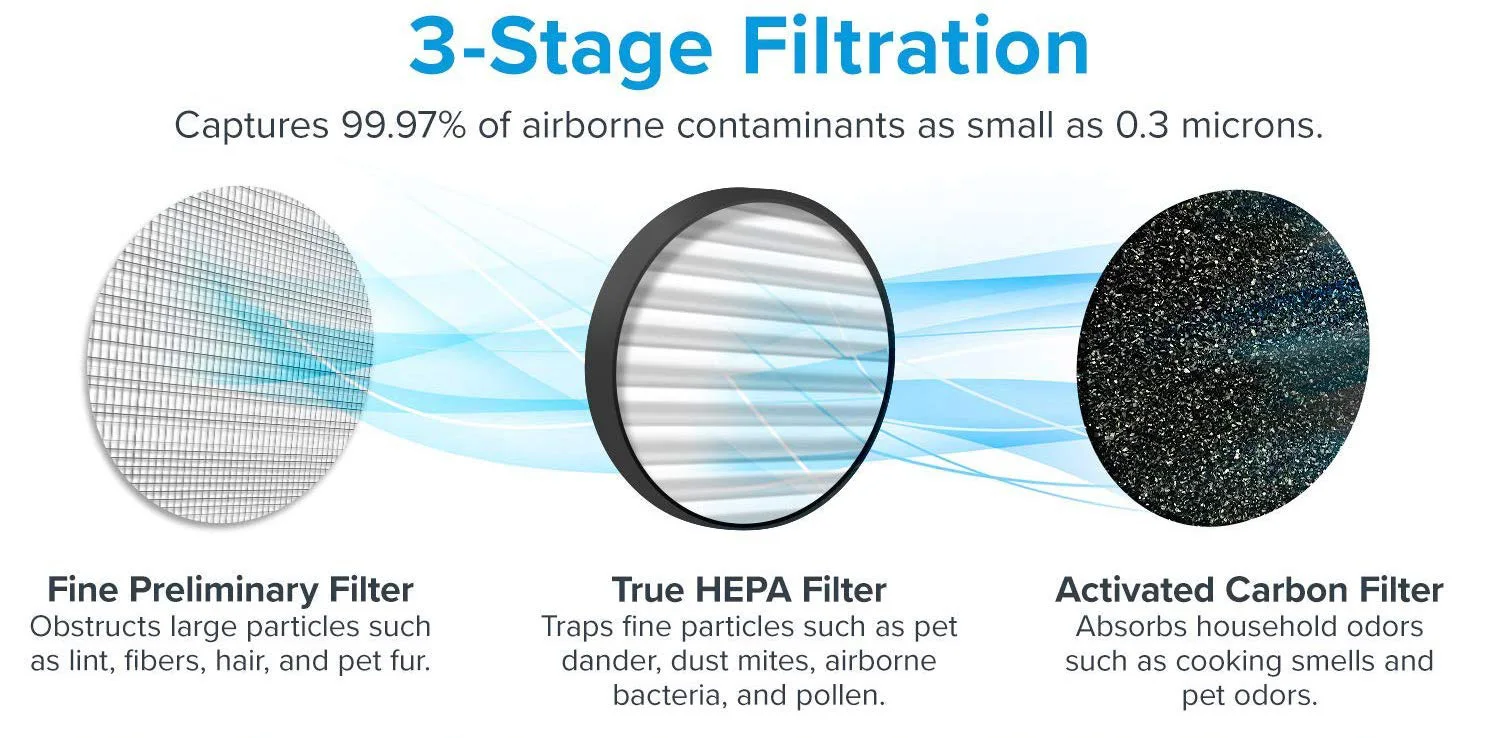 3-Stage Filtration

Captures 99.97% of airborne contaminants as small as 0.3 microns.

Fine Preliminary Filter
Obstructs large particles such as lint, fibers, hair, and pet fur.

True HEPA Filter
Traps fine particles such as pet dander, dust mites, airborne bacteria, and pollen.

Activated Carbon Filter
Absorbs household odors such as cooking smells and pet odors.